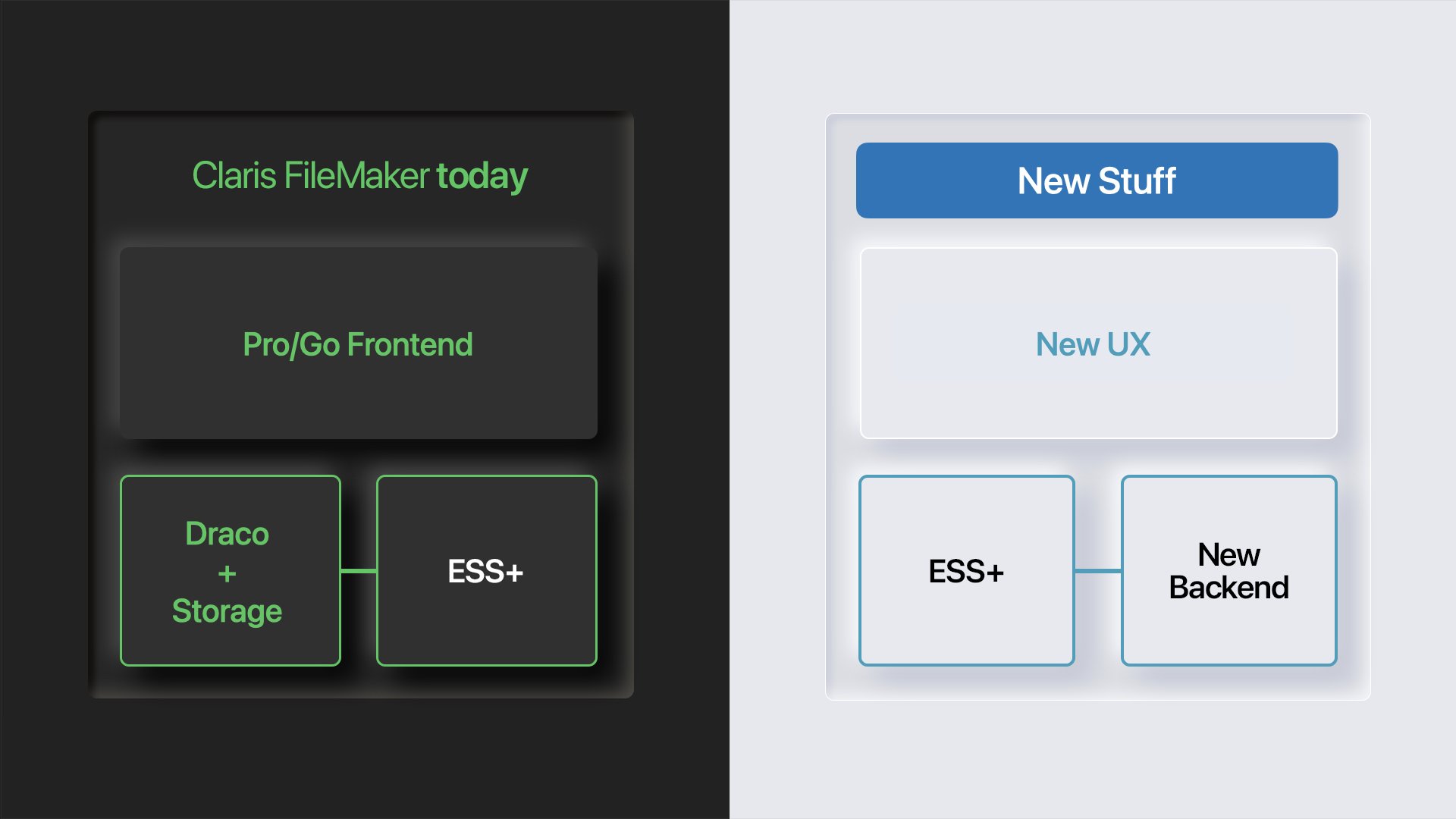 Claris FileMaker today

Pro/Go Frontend

Draco
+
Storage

ESS+

New Stuff

New UX

ESS+

New Backend